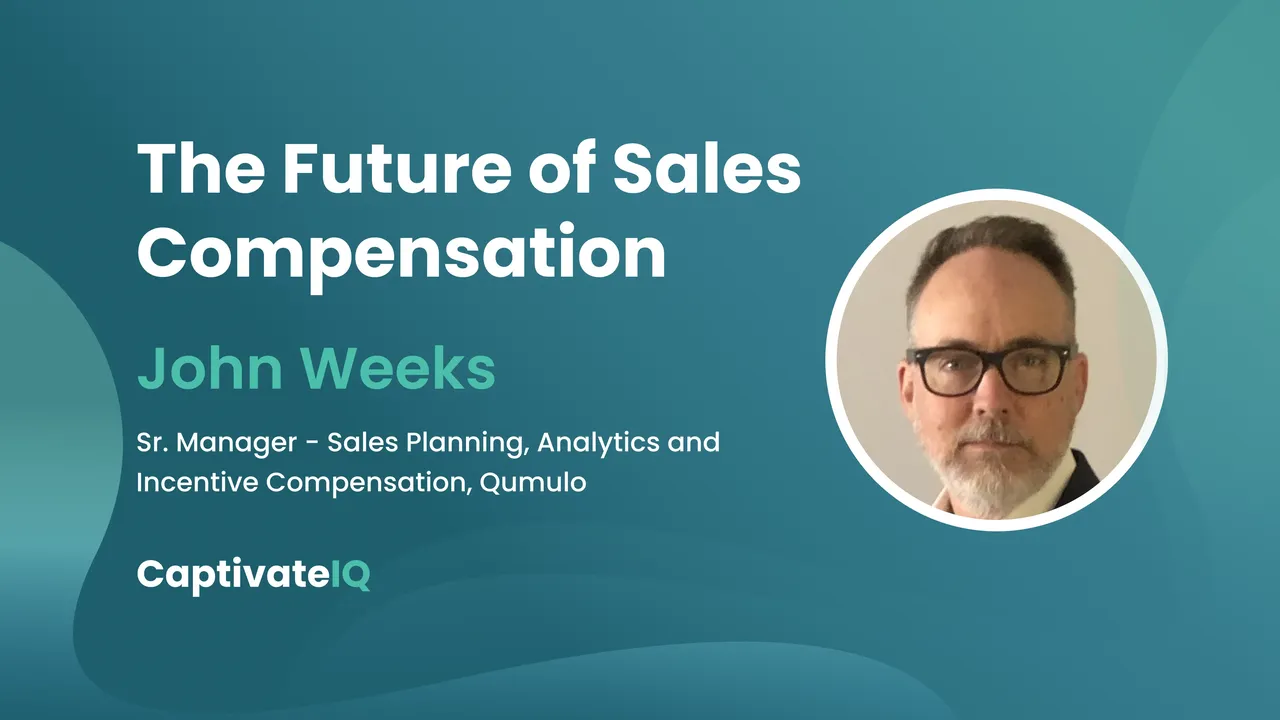 The Future of Sales Compensation

John Weeks

Sr. Manager - Sales Planning, Analytics and Incentive Compensation, Qumulo

CaptivateIQ